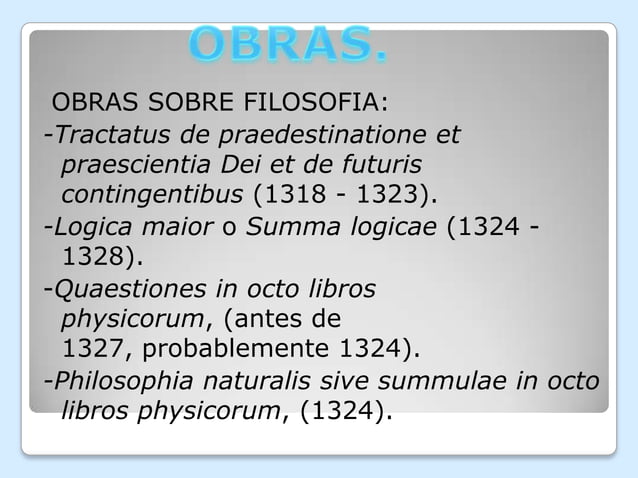 OBRAS.

OBRAS SOBRE FILOSOFIA:

-Tractatus de praedestinatione et praescientia Dei et de futuris contingentibus (1318 - 1323).

-Logica maior o Summa logicae (1324 - 1328).

-Quaestiones in octo libros physicorum, (antes de 1327, probablemente 1324).

-Philosophia naturalis sive summulae in octo libros physicorum, (1324).